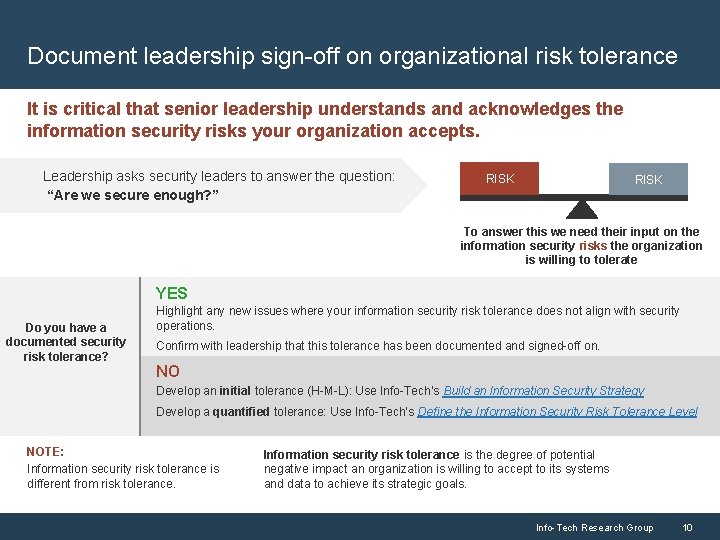 Document leadership sign-off on organizational risk tolerance

It is critical that senior leadership understands and acknowledges the information security risks your organization accepts.

Leadership asks security leaders to answer the question:
"Are we secure enough?"

RISK

RISK

To answer this we need their input on the information security risks the organization is willing to tolerate

Do you have a documented security risk tolerance?

YES

Highlight any new issues where your information security risk tolerance does not align with security operations.

Confirm with leadership that this tolerance has been documented and signed-off on.

NO

Develop an initial tolerance (H-M-L): Use Info-Tech's Build an Information Security Strategy

Develop a quantified tolerance: Use Info-Tech's Define the Information Security Risk Tolerance Level

NOTE:
Information security risk tolerance is different from risk tolerance.

Information security risk tolerance is the degree of potential negative impact an organization is willing to accept to its systems and data to achieve its strategic goals.

Info-Tech Research Group 10